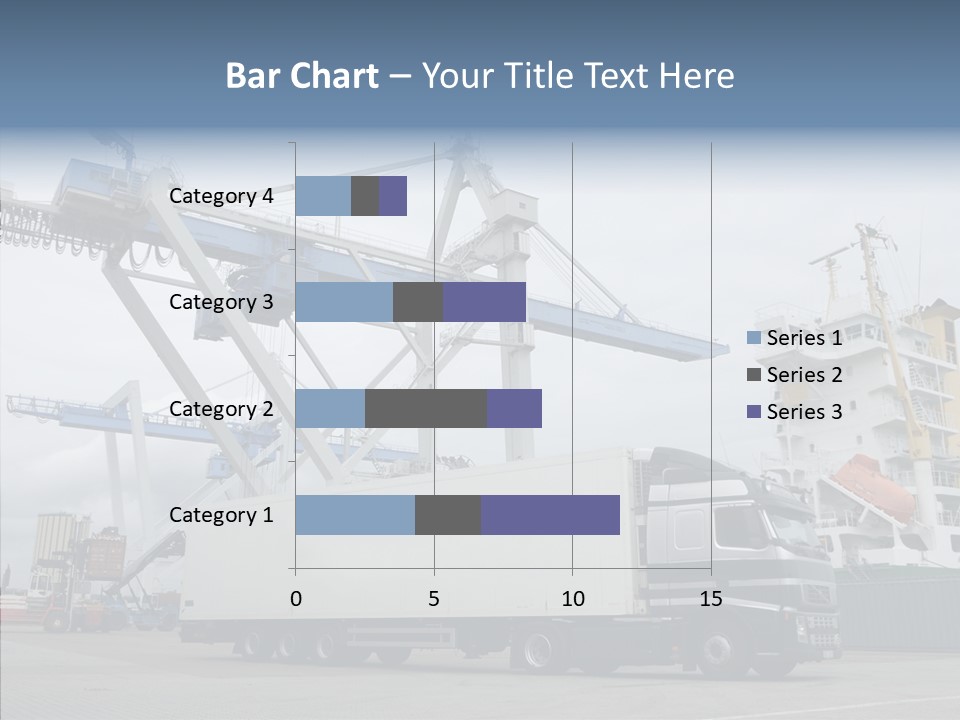 Bar Chart – Your Title Text Here

Category 4
Category 3
Category 2
Category 1

0
5
10
15

Series 1
Series 2
Series 3